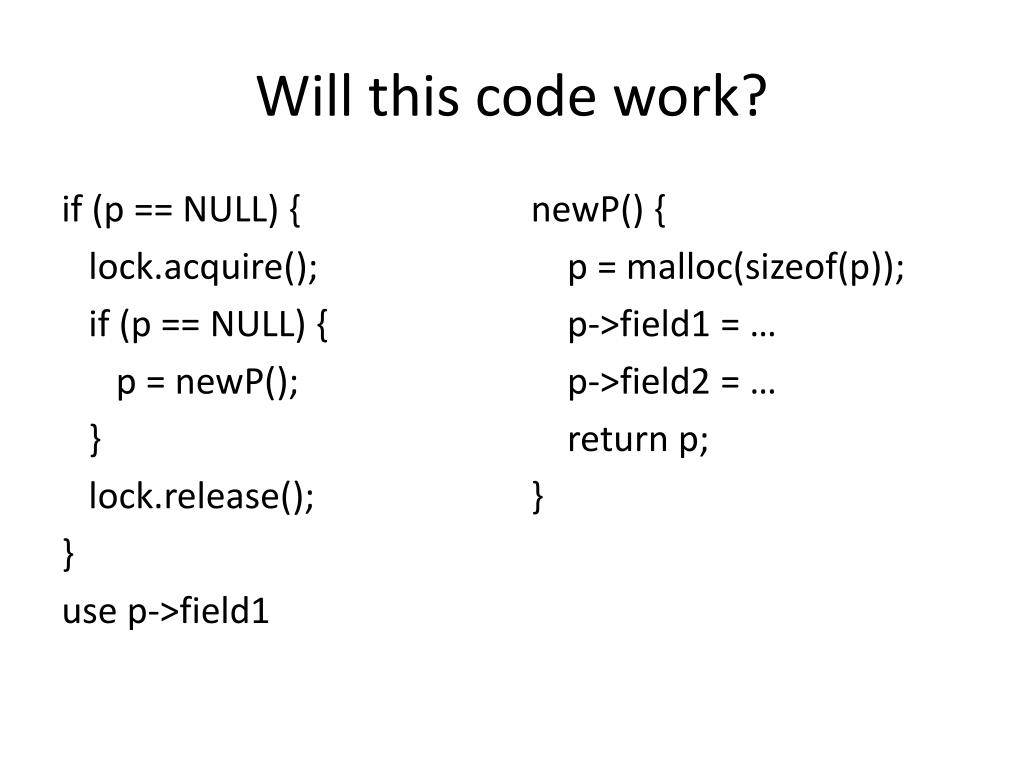 Will this code work?

if (p == NULL) {
  lock.acquire();
  if (p == NULL) {
    p = newP();
  }
  lock.release();
}
use p->field1

newP() {
  p = malloc(sizeof(p));
  p->field1 = …
  p->field2 = …
  return p;
}